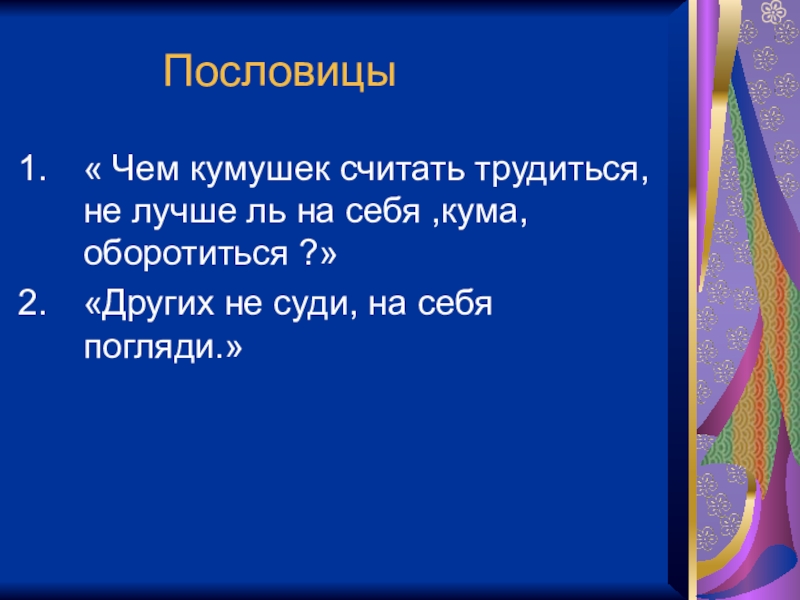 Пословицы

1. « Чем кумушек считать трудиться, не лучше ль на себя ,кума, оборотиться ?»

2. «Других не суди, на себя погляди.»